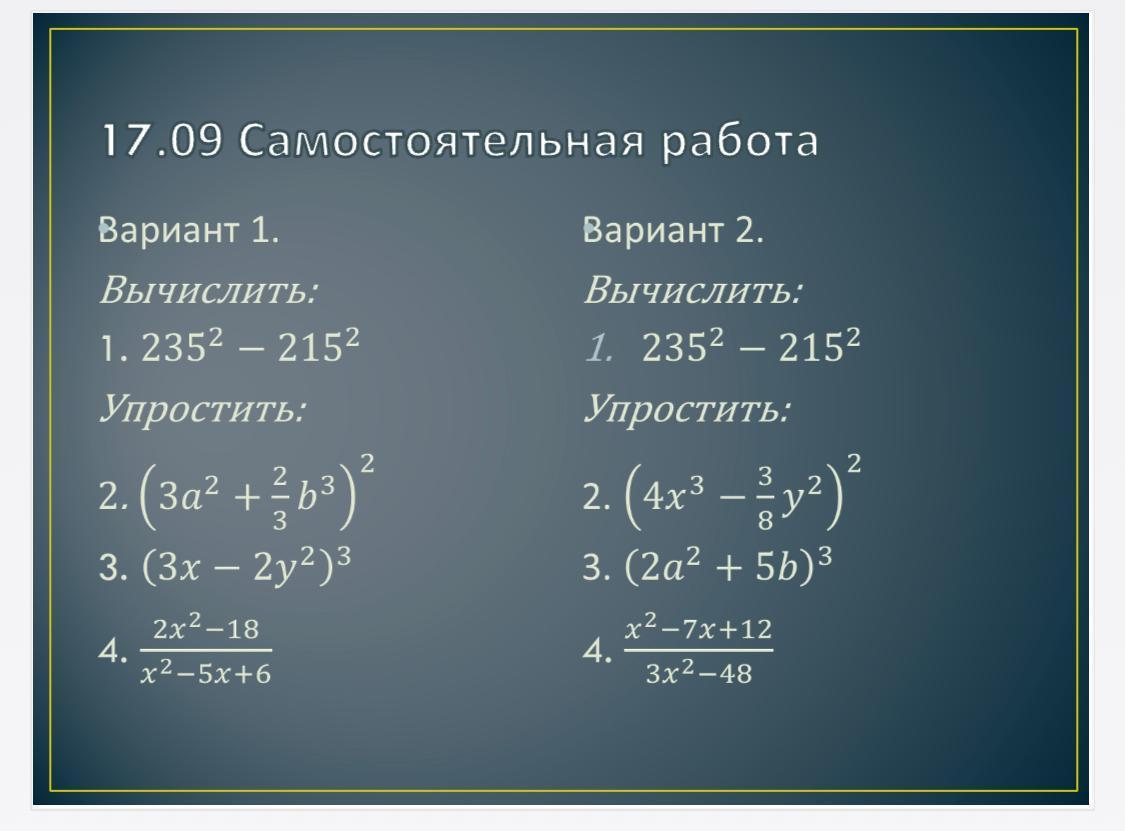 17.09 Самостоятельная работа

Вариант 1.

Вычислить:

1. $235^2 - 215^2$

Упростить:

2. $\left(3a^2 + \frac{2}{3}b^3\right)^2$

3. $(3x - 2y^2)^3$

4. $\frac{2x^2-18}{x^2-5x+6}$

Вариант 2.

Вычислить:

1. $235^2 - 215^2$

Упростить:

2. $\left(4x^3 - \frac{3}{8}y^2\right)^2$

3. $(2a^2 + 5b)^3$

4. $\frac{x^2-7x+12}{3x^2-48}$